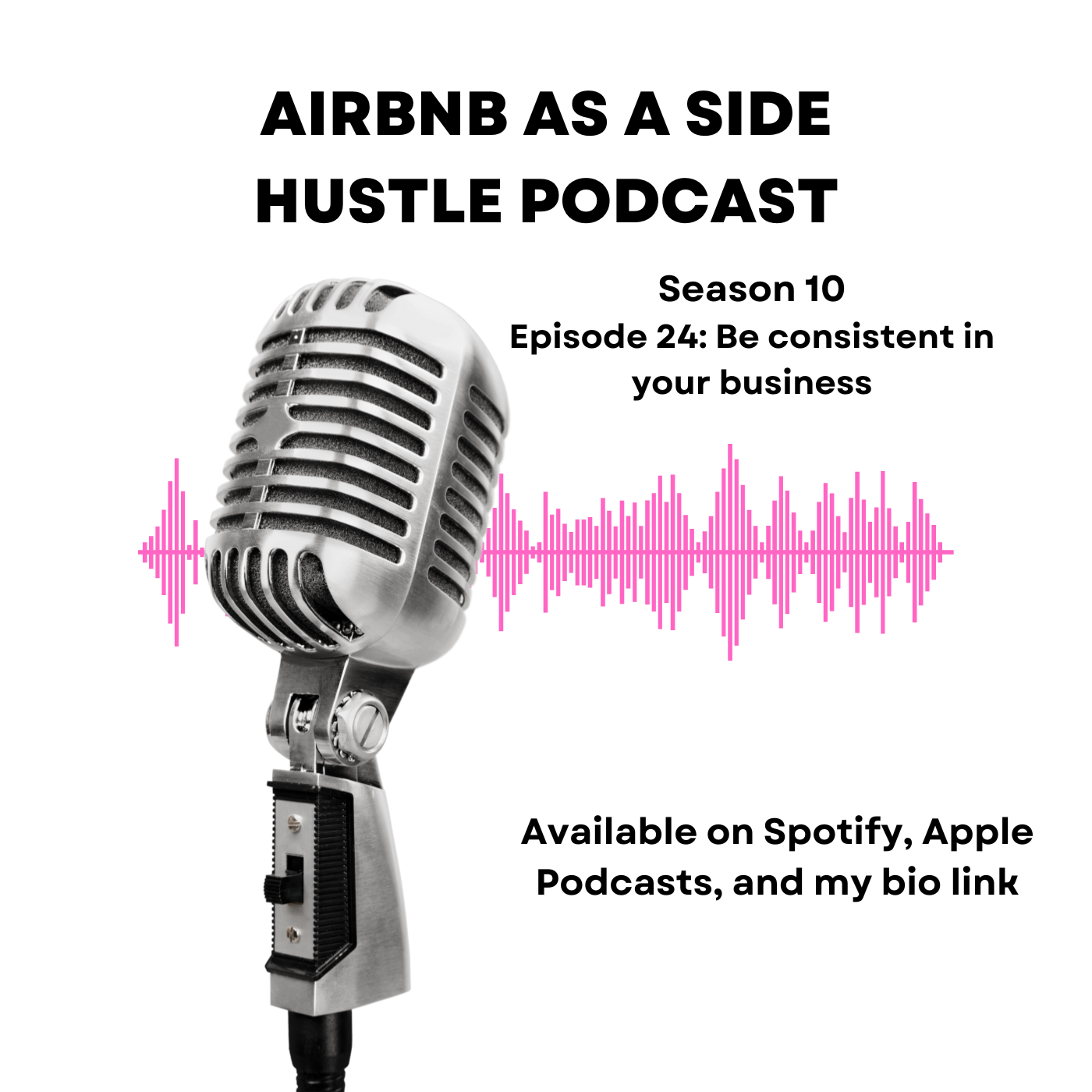 AIRBNB AS A SIDE HUSTLE PODCAST

Season 10
Episode 24: Be consistent in your business

Available on Spotify, Apple Podcasts, and my bio link